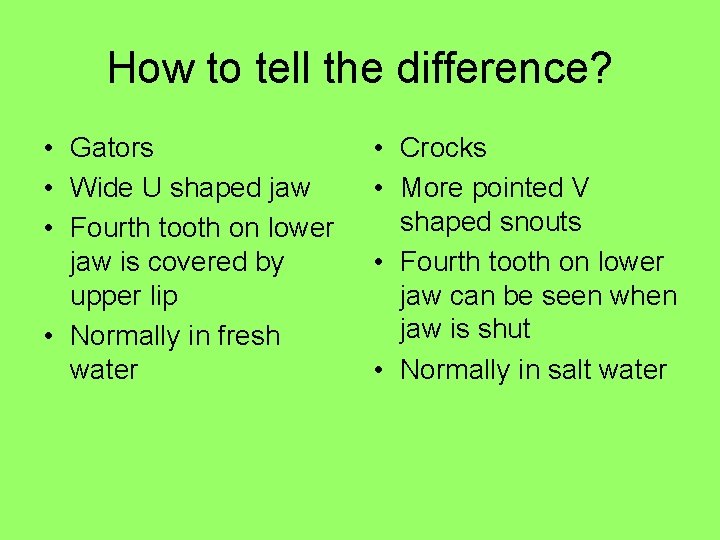 How to tell the difference?

• Gators
• Wide U shaped jaw
• Fourth tooth on lower jaw is covered by upper lip
• Normally in fresh water

• Crocks
• More pointed V shaped snouts
• Fourth tooth on lower jaw can be seen when jaw is shut
• Normally in salt water